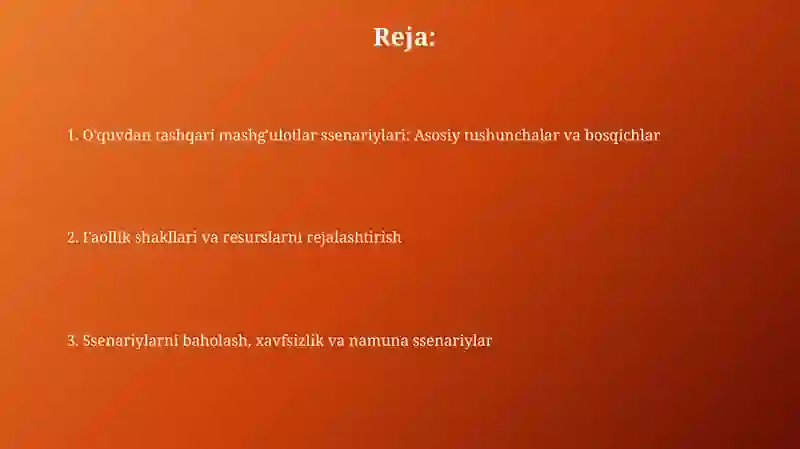 Reja:

1. O'quvdan tashqari mashg'ulotlar ssenariylari: Asosiy tushunchalar va bosqichlar

2. Faollik shakllari va resurslarni rejalashtirish

3. Ssenariylarni baholash, xavfsizlik va namuna ssenariylar